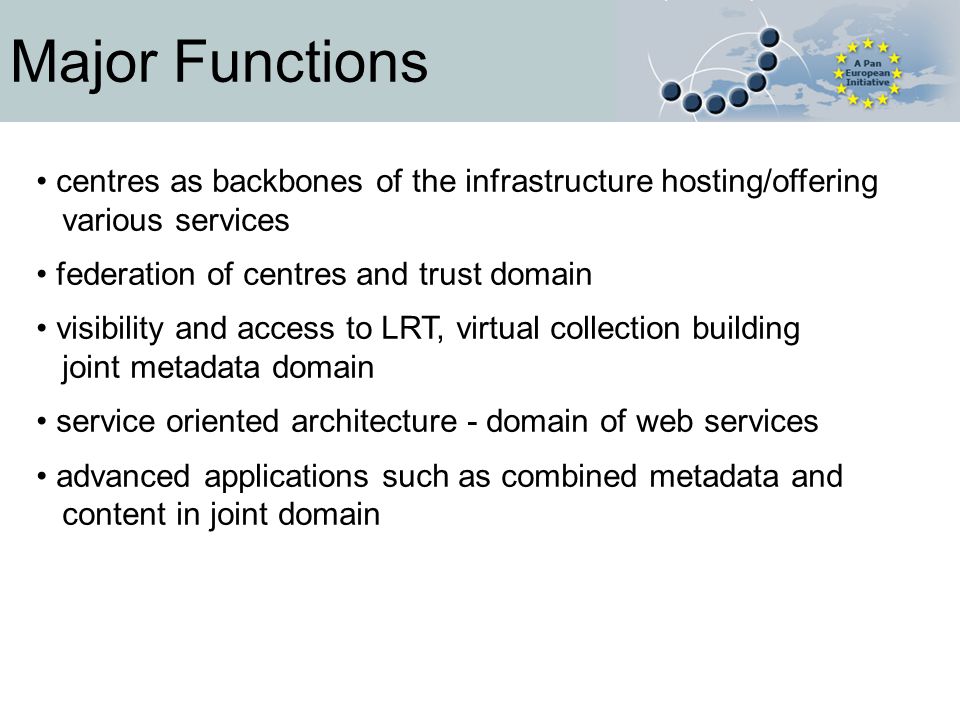 Major Functions

A Pan European Initiative

• centres as backbones of the infrastructure hosting/offering various services

• federation of centres and trust domain

• visibility and access to LRT, virtual collection building joint metadata domain

• service oriented architecture - domain of web services

• advanced applications such as combined metadata and content in joint domain